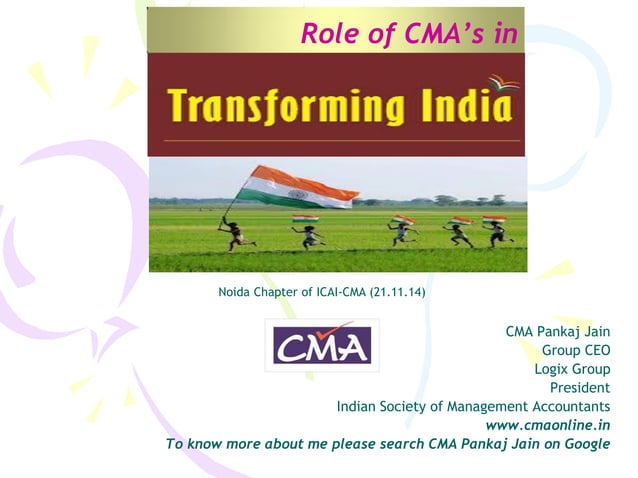 Role of CMA's in

Transforming India

Noida Chapter of ICAI-CMA (21.11.14)

CMA

CMA Pankaj Jain
Group CEO
Logix Group
President
Indian Society of Management Accountants
www.cmaonline.in
To know more about me please search CMA Pankaj Jain on Google